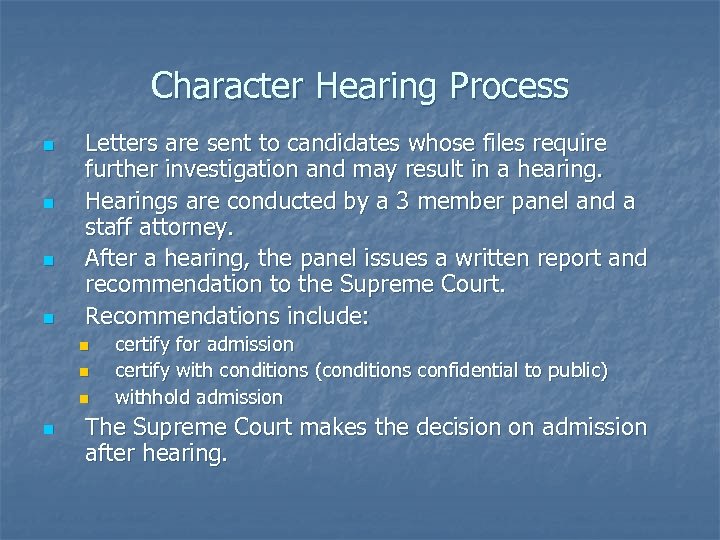 Character Hearing Process

- Letters are sent to candidates whose files require further investigation and may result in a hearing.
- Hearings are conducted by a 3 member panel and a staff attorney.
- After a hearing, the panel issues a written report and recommendation to the Supreme Court.
- Recommendations include:
  - certify for admission
  - certify with conditions (conditions confidential to public)
  - withhold admission
- The Supreme Court makes the decision on admission after hearing.